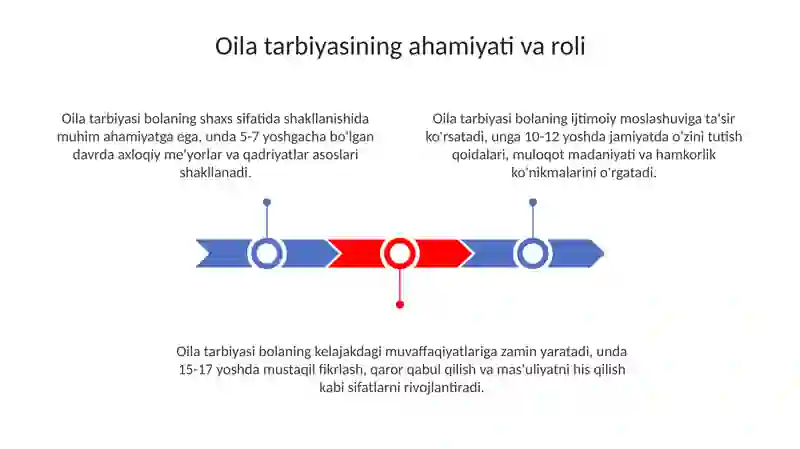 Oila tarbiyasining ahamiyati va roli

Oila tarbiyasi bolaning shaxs sifatida shakllanishida muhim ahamiyatga ega, unda 5-7 yoshgacha bo'lgan davrda axloqiy me'yorlar va qadriyatlar asoslari shakllanadi.

Oila tarbiyasi bolaning ijtimoiy moslashuviga ta'sir ko'rsatadi, unga 10-12 yoshda jamiyatda o'zini tutish qoidalari, muloqot madaniyati va hamkorlik ko'nikmalarini o'rgatadi.

Oila tarbiyasi bolaning kelajakdagi muvaffaqiyatlariga zamin yaratadi, unda 15-17 yoshda mustaqil fikrlash, qaror qabul qilish va mas'uliyatni his qilish kabi sifatlarni rivojlantiradi.